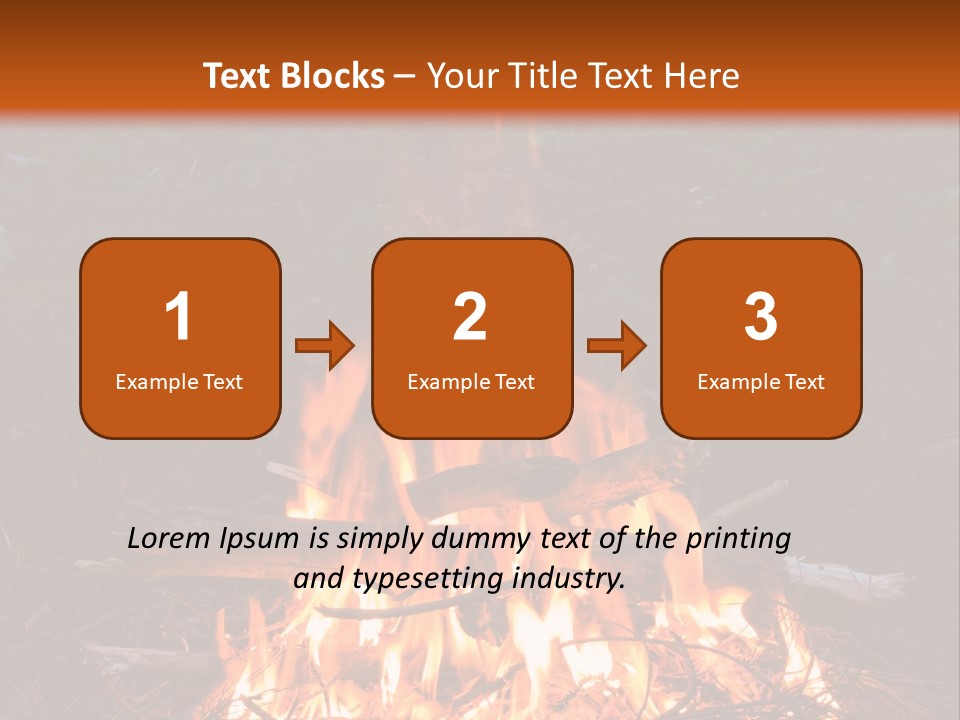 Text Blocks – Your Title Text Here

1
Example Text

2
Example Text

3
Example Text

Lorem Ipsum is simply dummy text of the printing and typesetting industry.